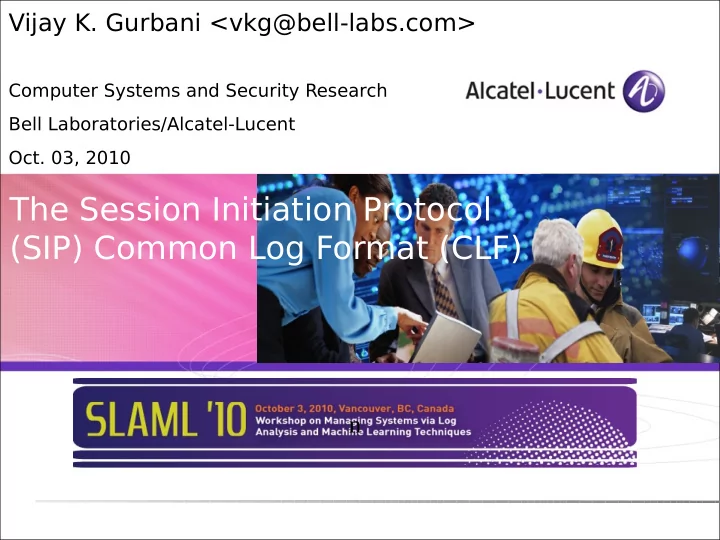 Vijay K. Gurbani <vkg@bell-labs.com>

Computer Systems and Security Research

Bell Laboratories/Alcatel-Lucent

Oct. 03, 2010

Alcatel·Lucent

The Session Initiation Protocol (SIP) Common Log Format (CLF)

SLAML '10

October 3, 2010, Vancouver, BC, Canada

Workshop on Managing Systems via Log Analysis and Machine Learning Techniques